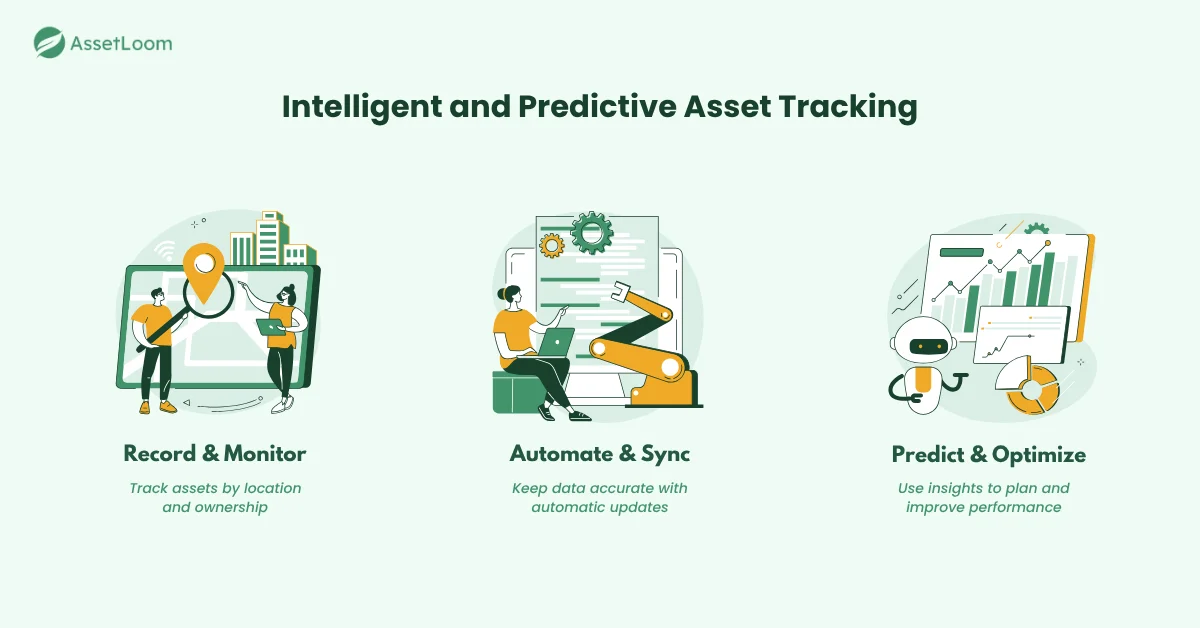 AssetLoom

Intelligent and Predictive Asset Tracking

Record & Monitor

Track assets by location and ownership

Automate & Sync

Keep data accurate with automatic updates

Predict & Optimize

Use insights to plan and improve performance